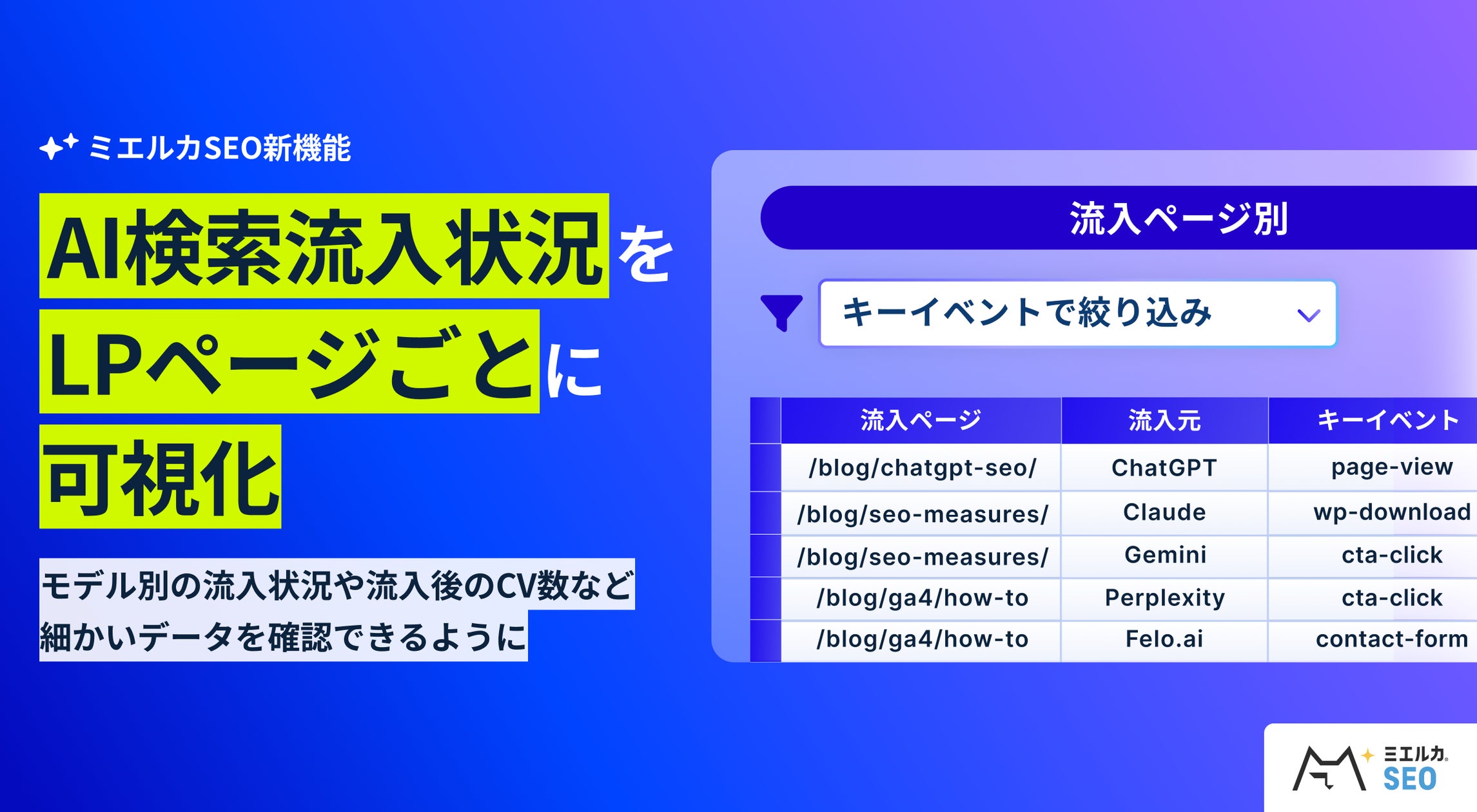 ミエルカSEO新機能

AI検索流入状況を
LPページごとに
可視化

モデル別の流入状況や流入後のCV数など
細かいデータを確認できるように

流入ページ別

キーイベントで絞り込み

| 流入ページ | 流入元 | キーイベント |
|---|---|---|
| /blog/chatgpt-seo/ | ChatGPT | page-view |
| /blog/seo-measures/ | Claude | wp-download |
| /blog/seo-measures/ | Gemini | cta-click |
| /blog/ga4/how-to | Perplexity | cta-click |
| /blog/ga4/how-to | Felo.ai | contact-form |

ミエルカ SEO